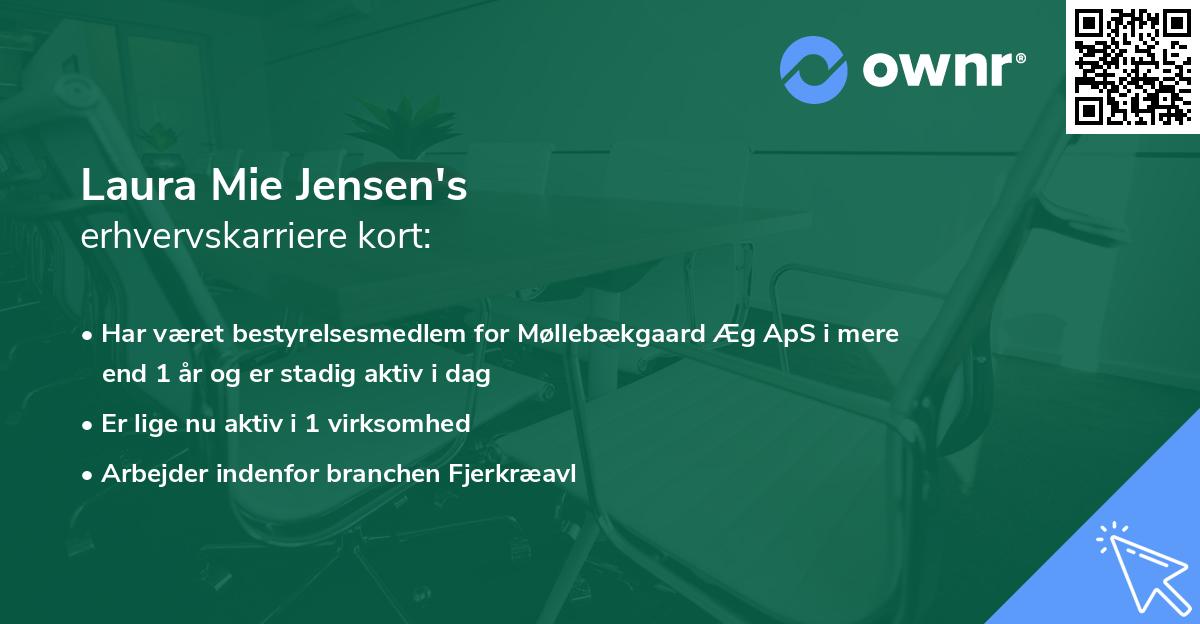 ownr®

Laura Mie Jensen's
erhvervskarriere kort:

• Har været bestyrelsesmedlem for Møllebækgaard Æg ApS i mere end 1 år og er stadig aktiv i dag
• Er lige nu aktiv i 1 virksomhed
• Arbejder indenfor branchen Fjerkræavl